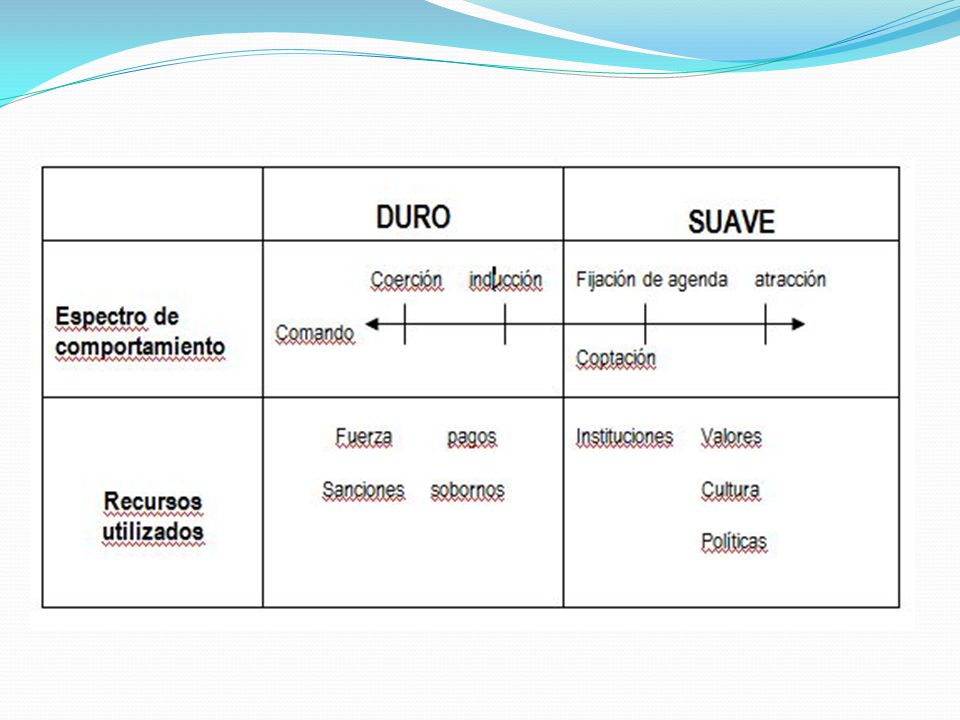 | | DURO | SUAVE |
|---|---|---|
| Espectro de comportamiento | Coerción inducción Comando | Fijación de agenda atracción Coptación |
| Recursos utilizados | Fuerza pagos Sanciones sobornos | Instituciones Valores Cultura Políticas |